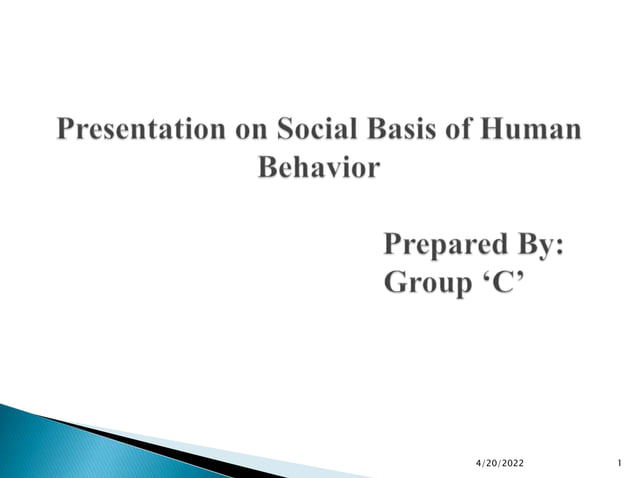 Presentation on Social Basis of Human Behavior

Prepared By:
Group ‘C’

4/20/2022

1